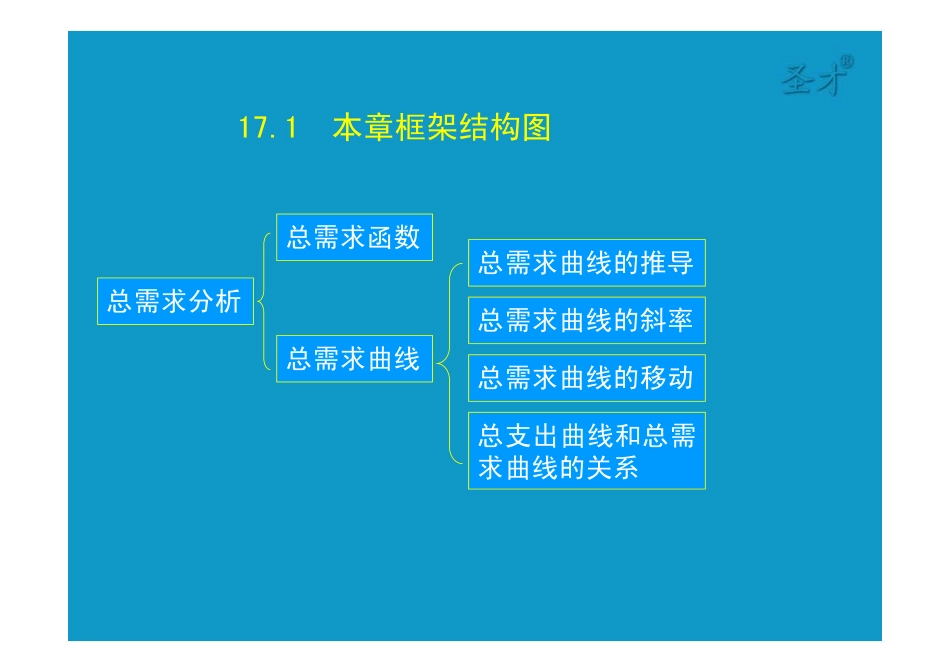 圣才®

17.1　本章框架结构图

总需求分析

总需求函数

总需求曲线

总需求曲线的推导

总需求曲线的斜率

总需求曲线的移动

总支出曲线和总需求曲线的关系